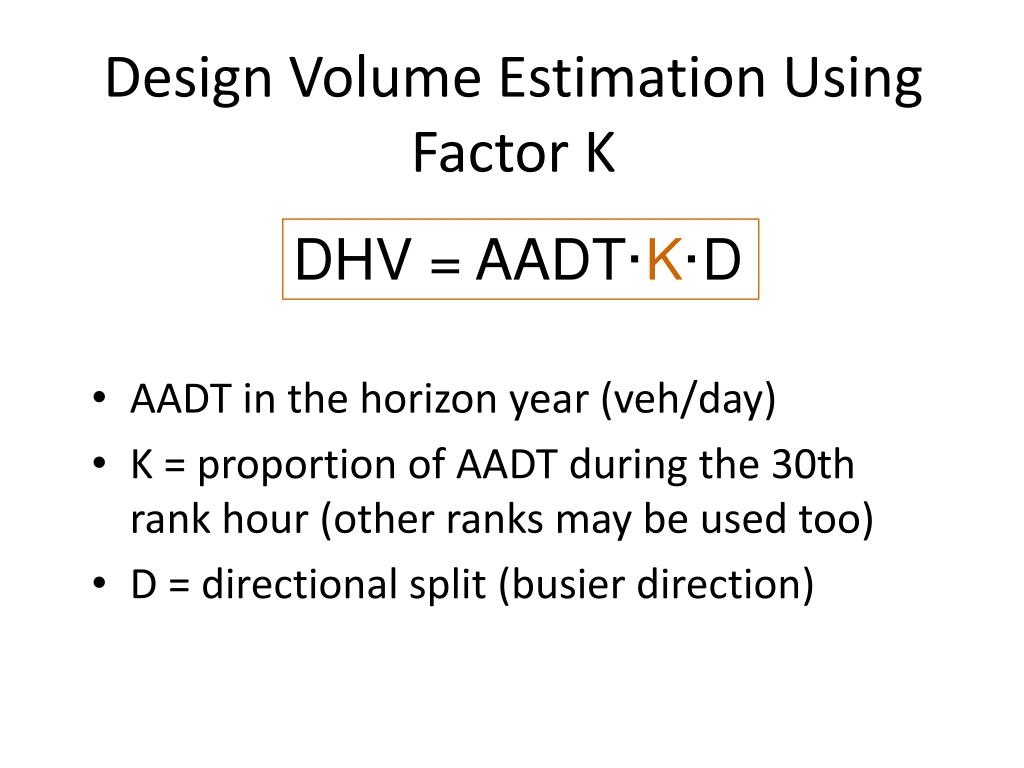 Design Volume Estimation Using Factor K

$DHV = AADT \cdot K \cdot D$

• AADT in the horizon year (veh/day)
• K = proportion of AADT during the 30th rank hour (other ranks may be used too)
• D = directional split (busier direction)